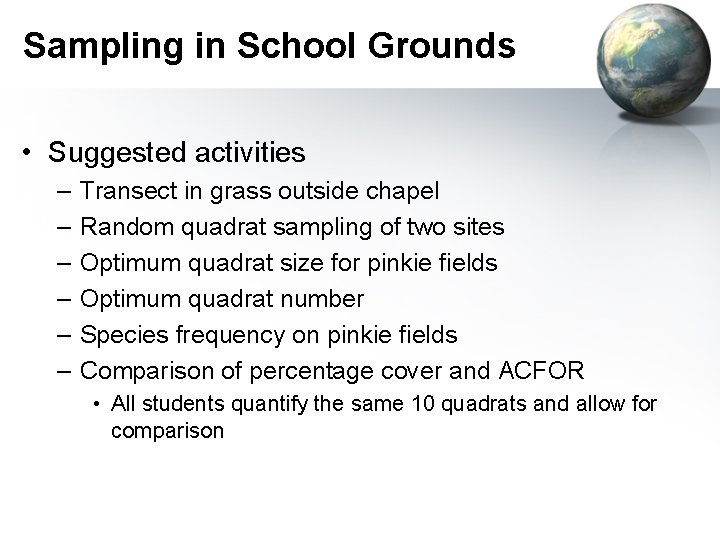 Sampling in School Grounds

• Suggested activities
– Transect in grass outside chapel
– Random quadrat sampling of two sites
– Optimum quadrat size for pinkie fields
– Optimum quadrat number
– Species frequency on pinkie fields
– Comparison of percentage cover and ACFOR
• All students quantify the same 10 quadrats and allow for comparison